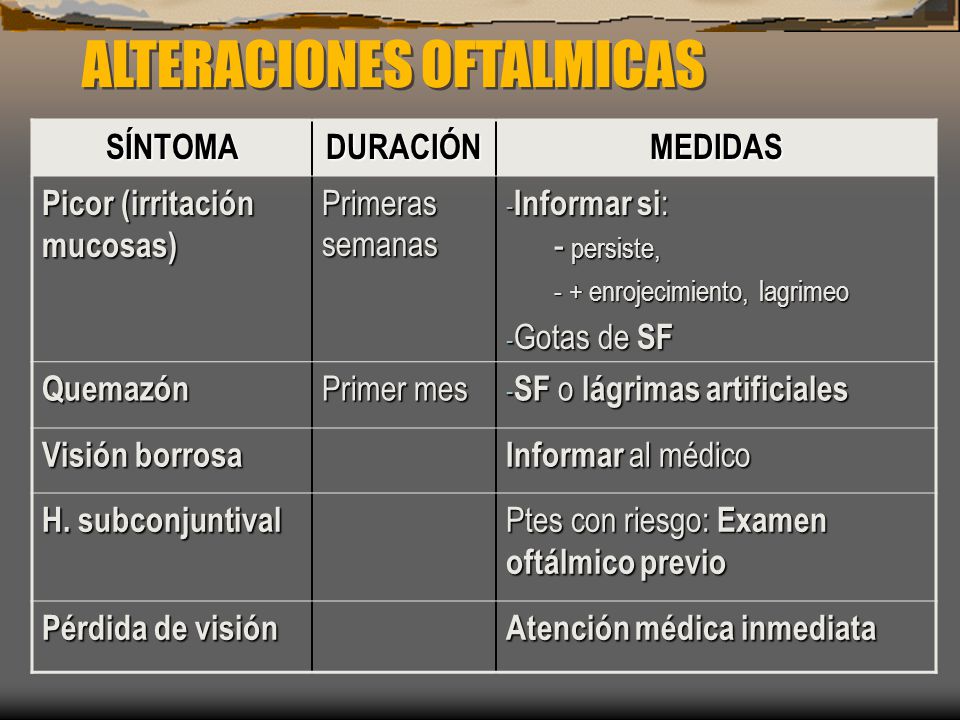 ALTERACIONES OFTALMICAS

| SÍNTOMA | DURACIÓN | MEDIDAS |
|---|---|---|
| Picor (irritación mucosas) | Primeras semanas | -Informar si: - persiste, - + enrojecimiento, lagrimeo -Gotas de SF |
| Quemazón | Primer mes | -SF o lágrimas artificiales |
| Visión borrosa | | Informar al médico |
| H. subconjuntival | | Ptes con riesgo: Examen oftálmico previo |
| Pérdida de visión | | Atención médica inmediata |